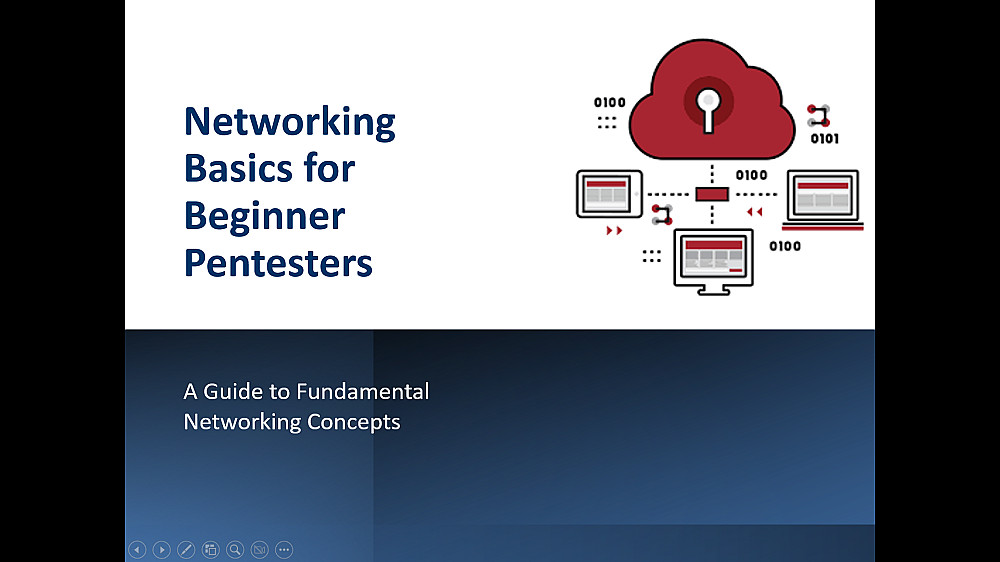 Networking Basics for Beginner Pentesters

0100

0101

0100

0100

A Guide to Fundamental Networking Concepts